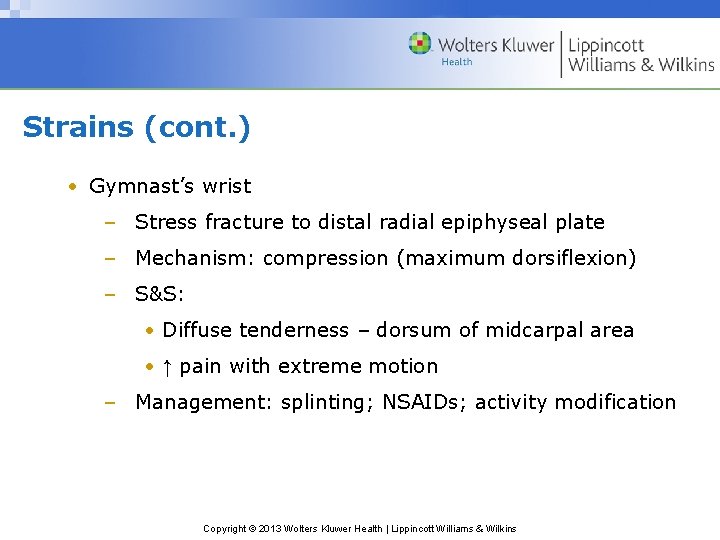 Wolters Kluwer Health | Lippincott Williams & Wilkins

Strains (cont.)

• Gymnast's wrist
– Stress fracture to distal radial epiphyseal plate
– Mechanism: compression (maximum dorsiflexion)
– S&S:
• Diffuse tenderness – dorsum of midcarpal area
• ↑ pain with extreme motion
– Management: splinting; NSAIDs; activity modification

Copyright © 2013 Wolters Kluwer Health | Lippincott Williams & Wilkins